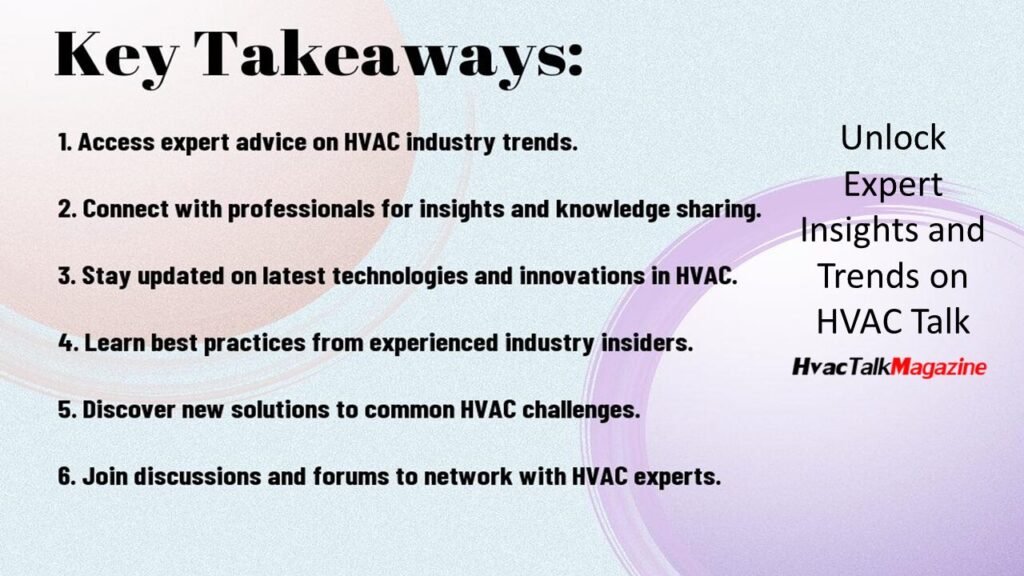 Key Takeaways:

1. Access expert advice on HVAC industry trends.

2. Connect with professionals for insights and knowledge sharing.

3. Stay updated on latest technologies and innovations in HVAC.

4. Learn best practices from experienced industry insiders.

5. Discover new solutions to common HVAC challenges.

6. Join discussions and forums to network with HVAC experts.

Unlock Expert Insights and Trends on HVAC Talk

HvacTalkMagazine